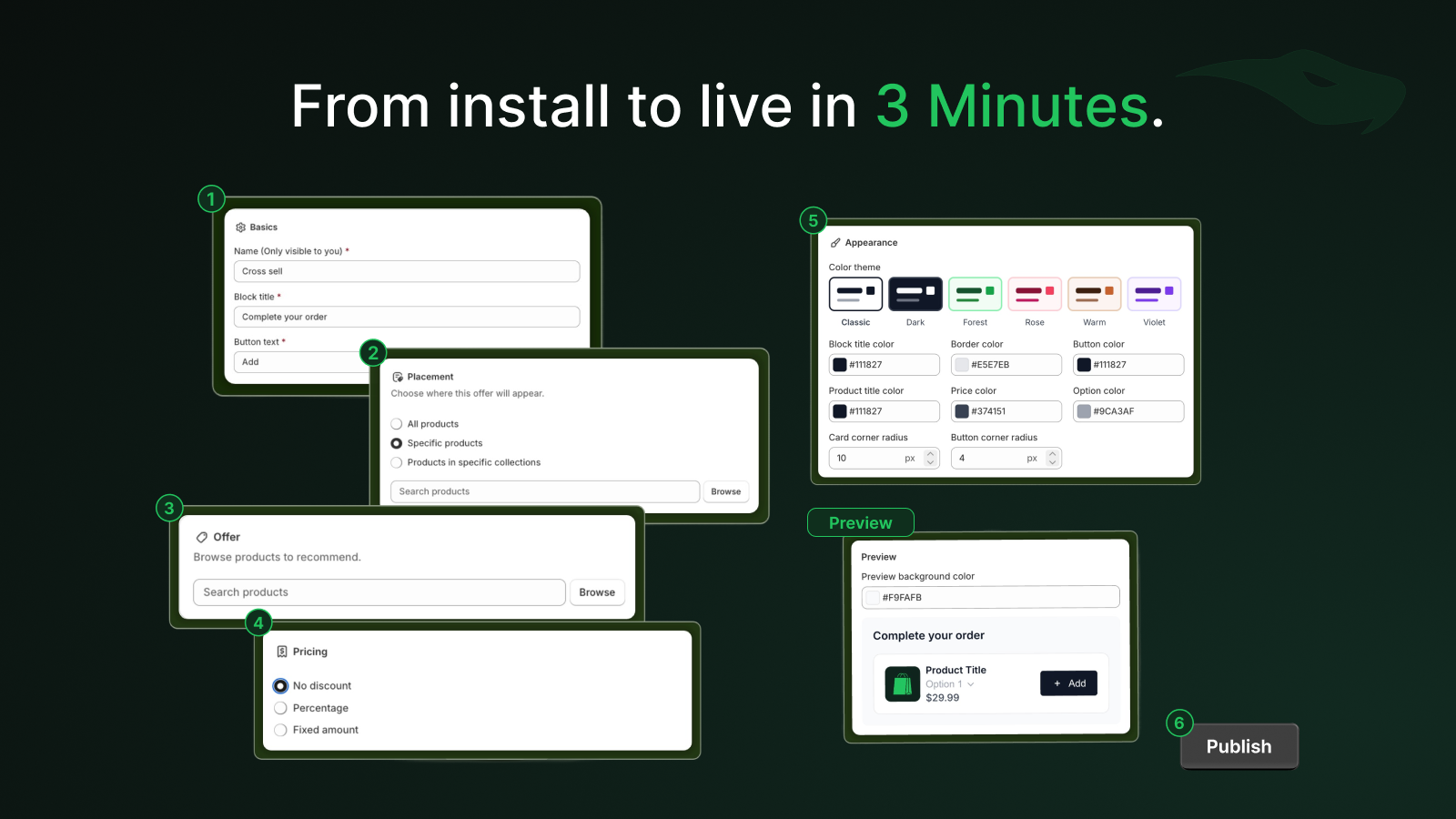 From install to live in 3 Minutes.

1

Basics

Name (Only visible to you) *

Cross sell

Block title *

Complete your order

Button text *

Add

2

Placement

Choose where this offer will appear.

All products

Specific products

Products in specific collections

Search products

Browse

3

Offer

Browse products to recommend.

Search products

Browse

4

Pricing

No discount

Percentage

Fixed amount

5

Appearance

Color theme

Classic

Dark

Forest

Rose

Warm

Violet

Block title color

#111827

Border color

#E5E7EB

Button color

#111827

Product title color

#111827

Price color

#374151

Option color

#9CA3AF

Card corner radius

10

px

Button corner radius

4

px

Preview

Preview

Preview background color

#F9FAFB

Complete your order

Product Title

Option 1

$29.99

+ Add

6

Publish